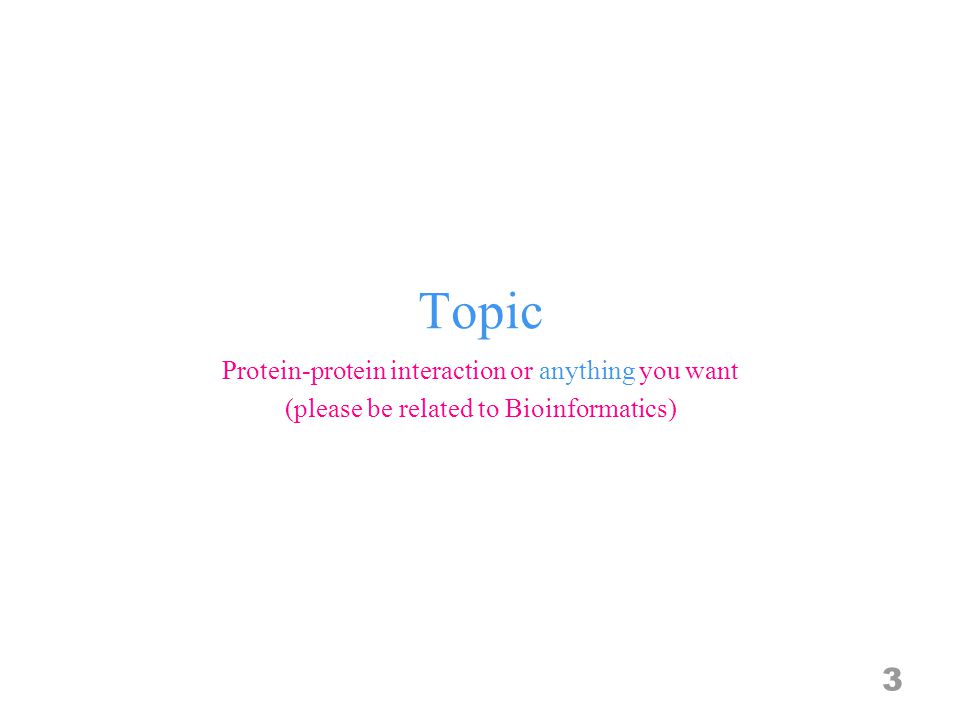 Topic

Protein-protein interaction or anything you want
(please be related to Bioinformatics)

3